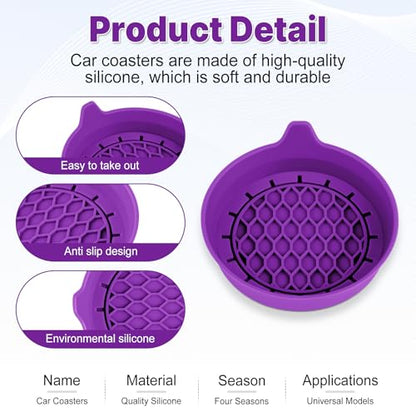 Product Detail

Car coasters are made of high-quality silicone, which is soft and durable

Easy to take out

Anti slip design

Environmental silicone

| Name | Material | Season | Applications |
|---|---|---|---|
| Car Coasters | Quality Silicone | Four Seasons | Universal Models |